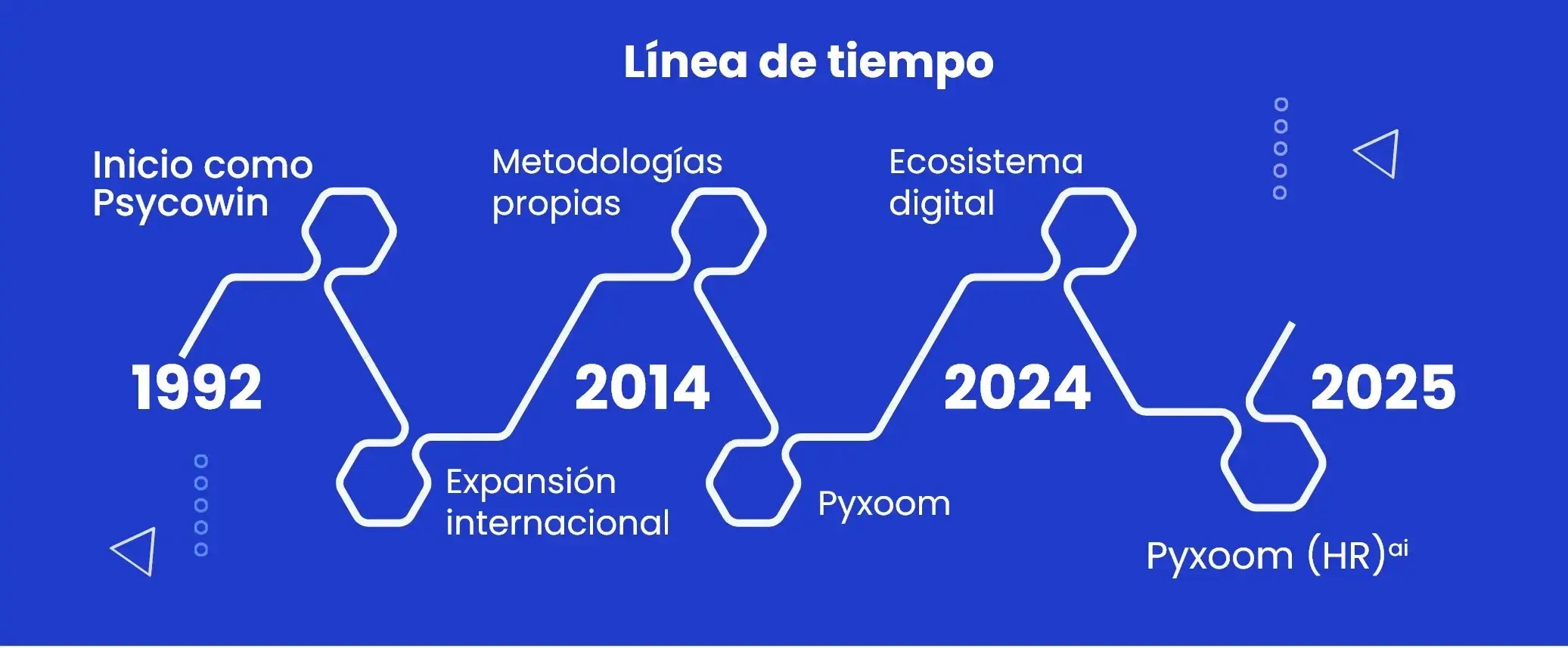 Línea de tiempo

Inicio como Psycowin

1992

Expansión internacional

Metodologías propias

2014

Pyxoom

Ecosistema digital

2024

2025

Pyxoom (HR)$^{ai}$